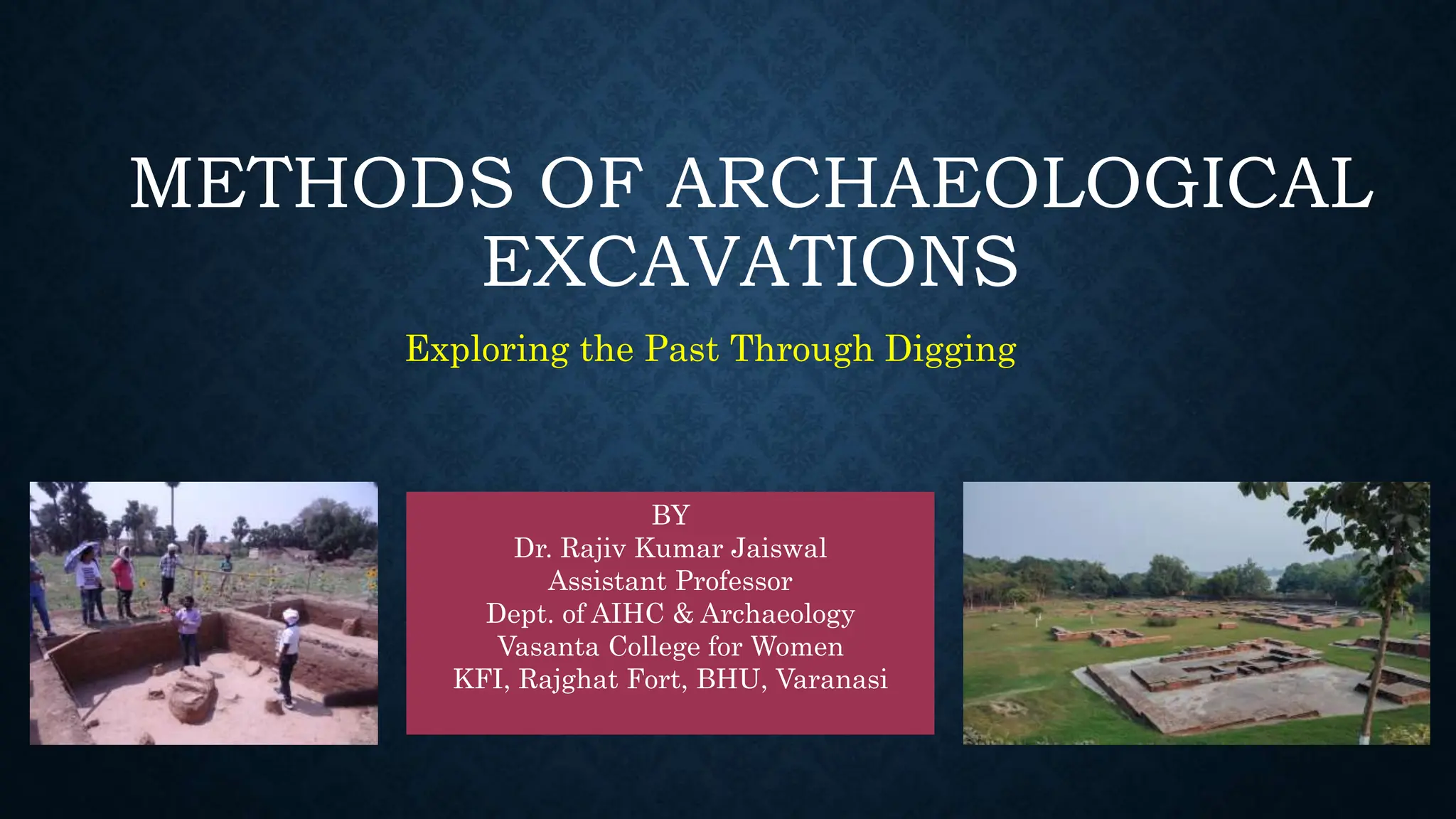 METHODS OF ARCHAEOLOGICAL EXCAVATIONS

Exploring the Past Through Digging

BY
Dr. Rajiv Kumar Jaiswal
Assistant Professor
Dept. of AIHC & Archaeology
Vasanta College for Women
KFI, Rajghat Fort, BHU, Varanasi